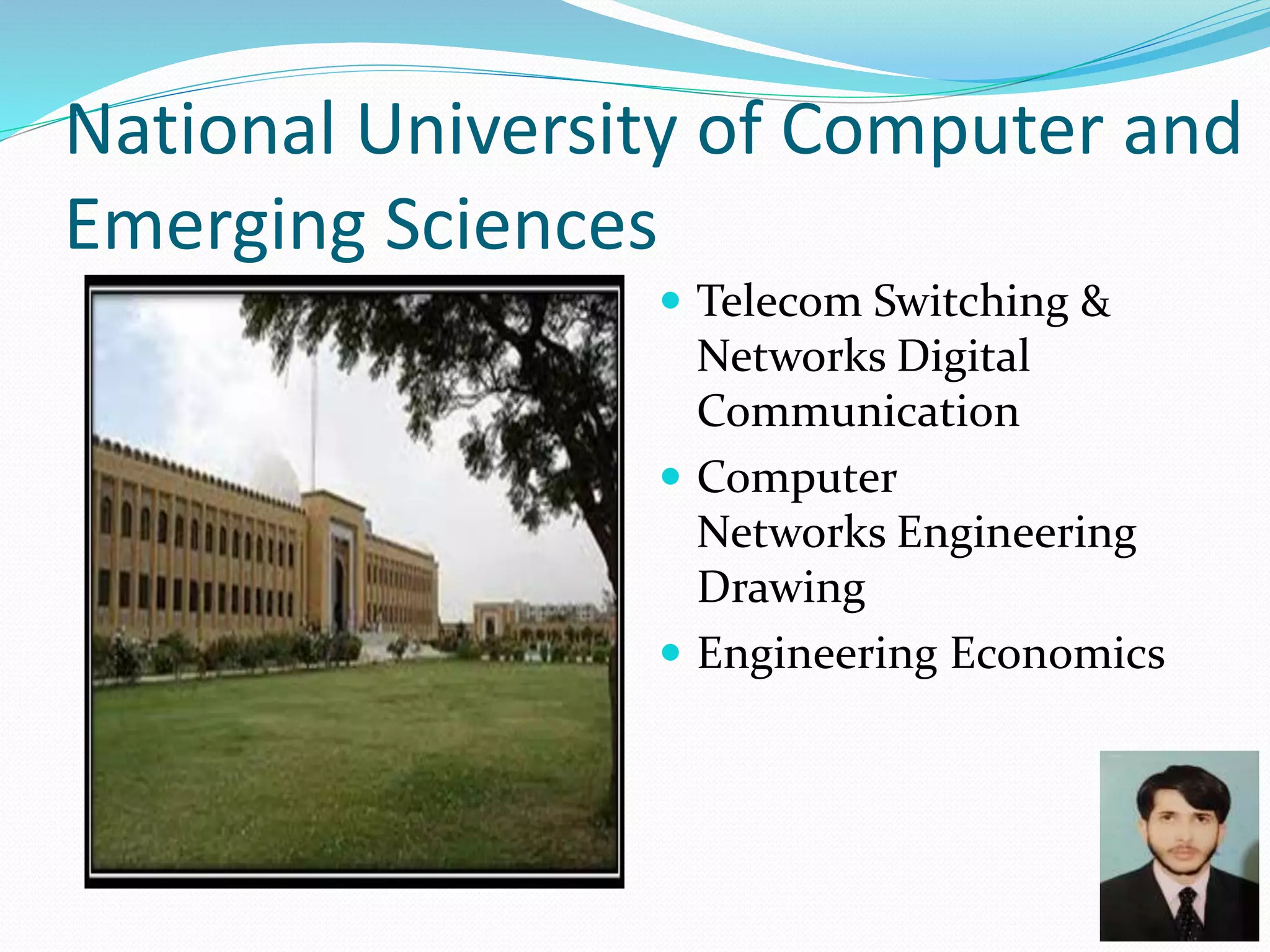 National University of Computer and Emerging Sciences

- Telecom Switching & Networks Digital Communication
- Computer Networks Engineering Drawing
- Engineering Economics